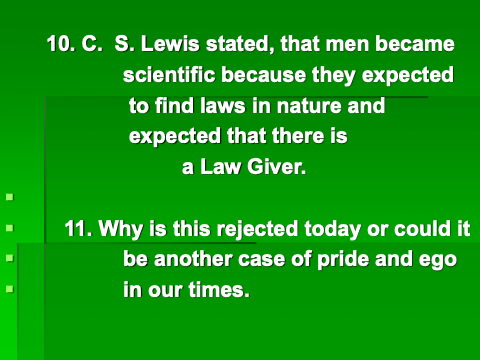 10. C.  S. Lewis stated, that men became scientific because they expected to find laws in nature and expected that there is a Law Giver.

11. Why is this rejected today or could it be another case of pride and ego in our times.